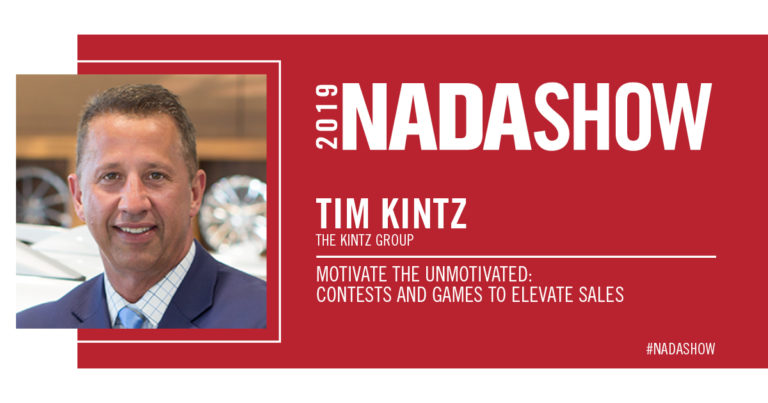 2019 NADASHOW

TIM KINTZ
THE KINTZ GROUP

MOTIVATE THE UNMOTIVATED:
CONTESTS AND GAMES TO ELEVATE SALES

#NADASHOW